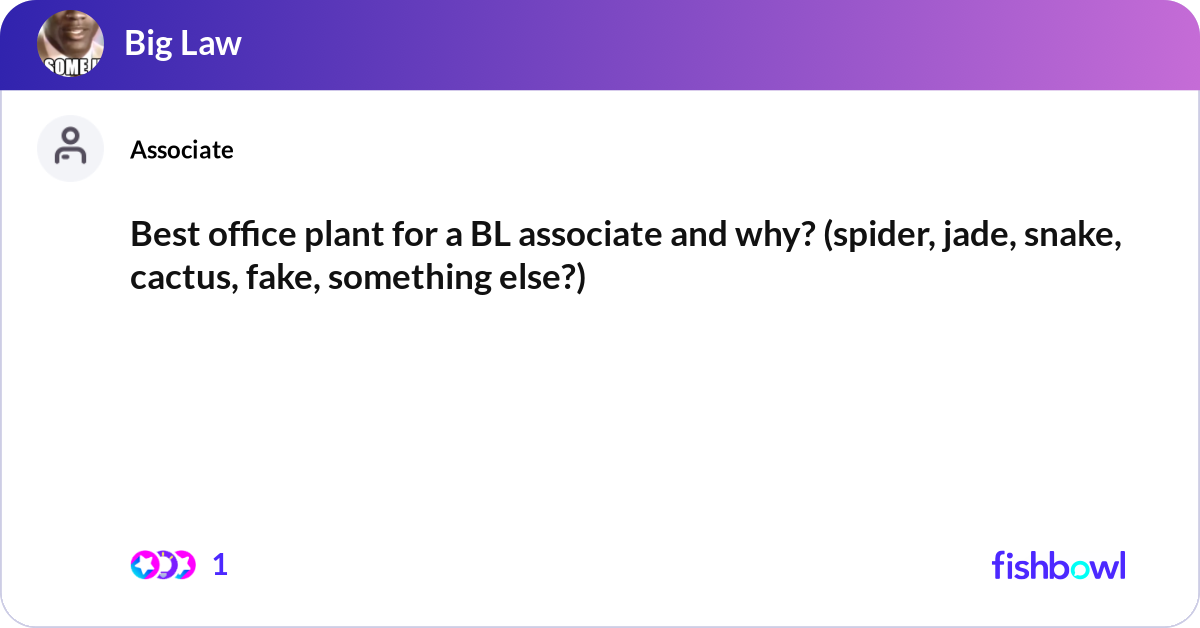 SOME

Big Law

Associate

Best office plant for a BL associate and why? (spider, jade, snake, cactus, fake, something else?)

1

fishbowl